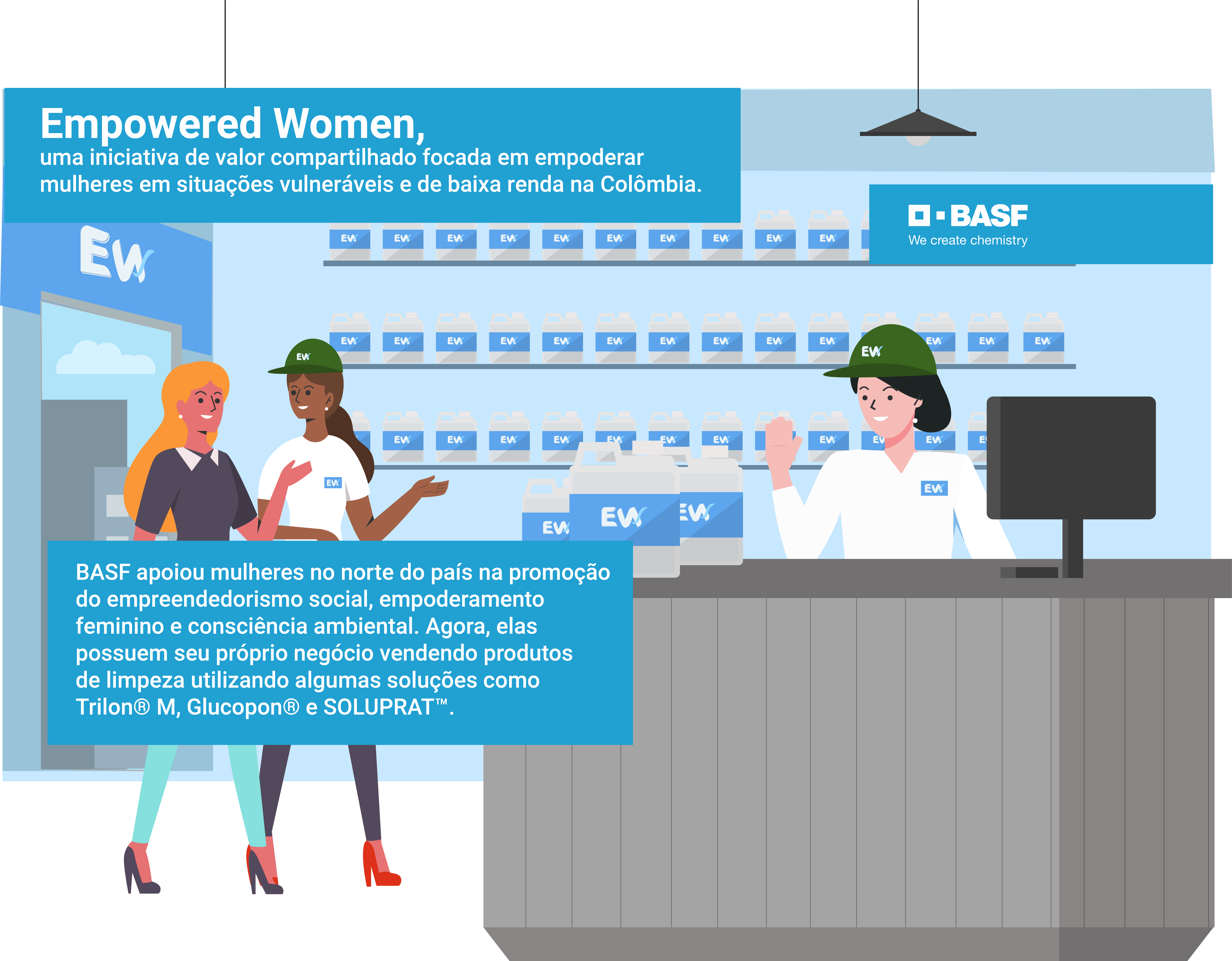 Empowered Women,
uma iniciativa de valor compartilhado focada em empoderar mulheres em situações vulneráveis e de baixa renda na Colômbia.

BASF
We create chemistry

EW

BASF apoiou mulheres no norte do país na promoção do empreendedorismo social, empoderamento feminino e consciência ambiental. Agora, elas possuem seu próprio negócio vendendo produtos de limpeza utilizando algumas soluções como Trilon® M, Glucopon® e SOLUPRAT™.